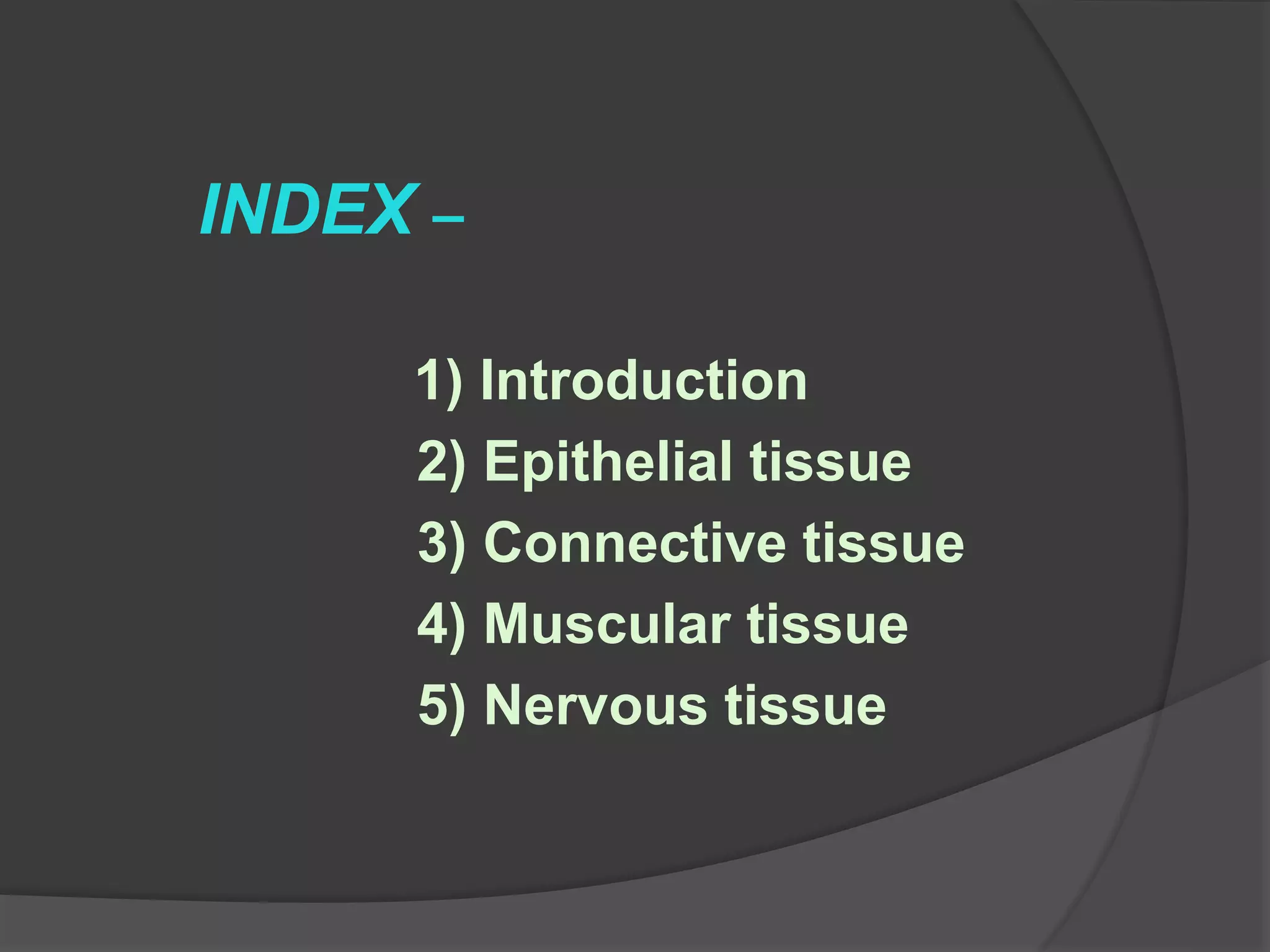 INDEX –

1) Introduction
2) Epithelial tissue
3) Connective tissue
4) Muscular tissue
5) Nervous tissue